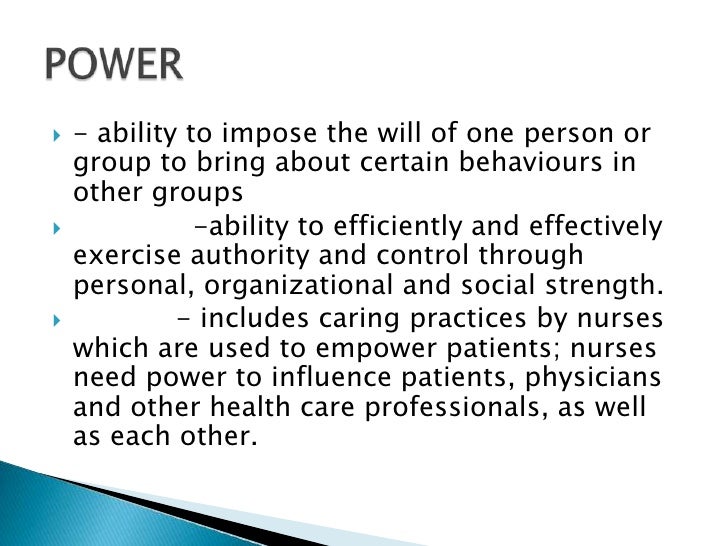 POWER

- ability to impose the will of one person or group to bring about certain behaviours in other groups

-ability to efficiently and effectively exercise authority and control through personal, organizational and social strength.

- includes caring practices by nurses which are used to empower patients; nurses need power to influence patients, physicians and other health care professionals, as well as each other.